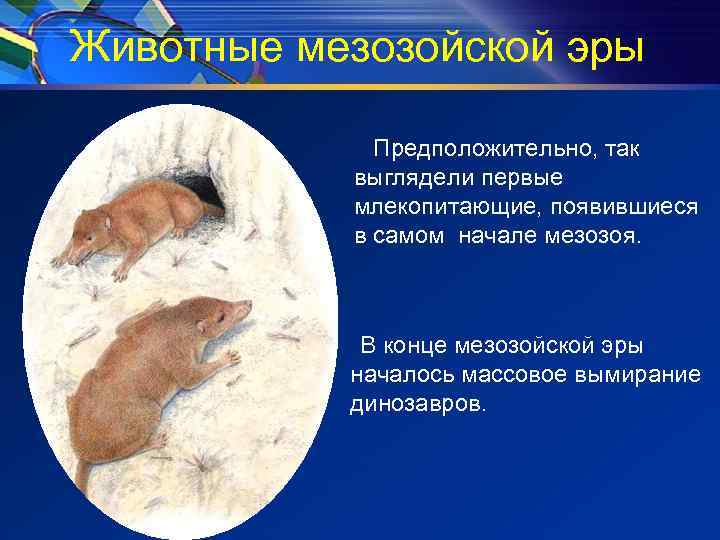 Животные мезозойской эры

Предположительно, так выглядели первые млекопитающие, появившиеся в самом начале мезозоя.

В конце мезозойской эры началось массовое вымирание динозавров.